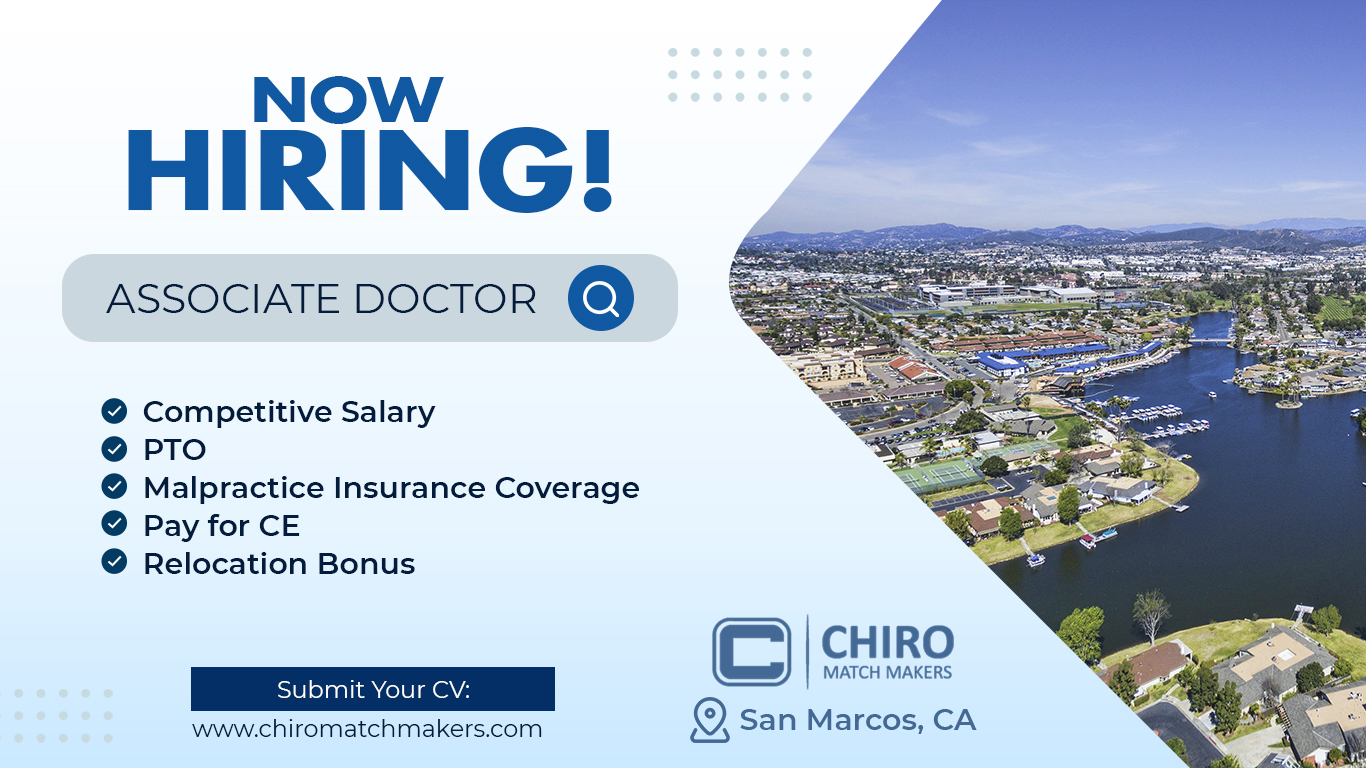 NOW
HIRING!

ASSOCIATE DOCTOR

Competitive Salary
PTO
Malpractice Insurance Coverage
Pay for CE
Relocation Bonus

Submit Your CV:
www.chiromatchmakers.com

CHIRO
MATCH MAKERS

San Marcos, CA